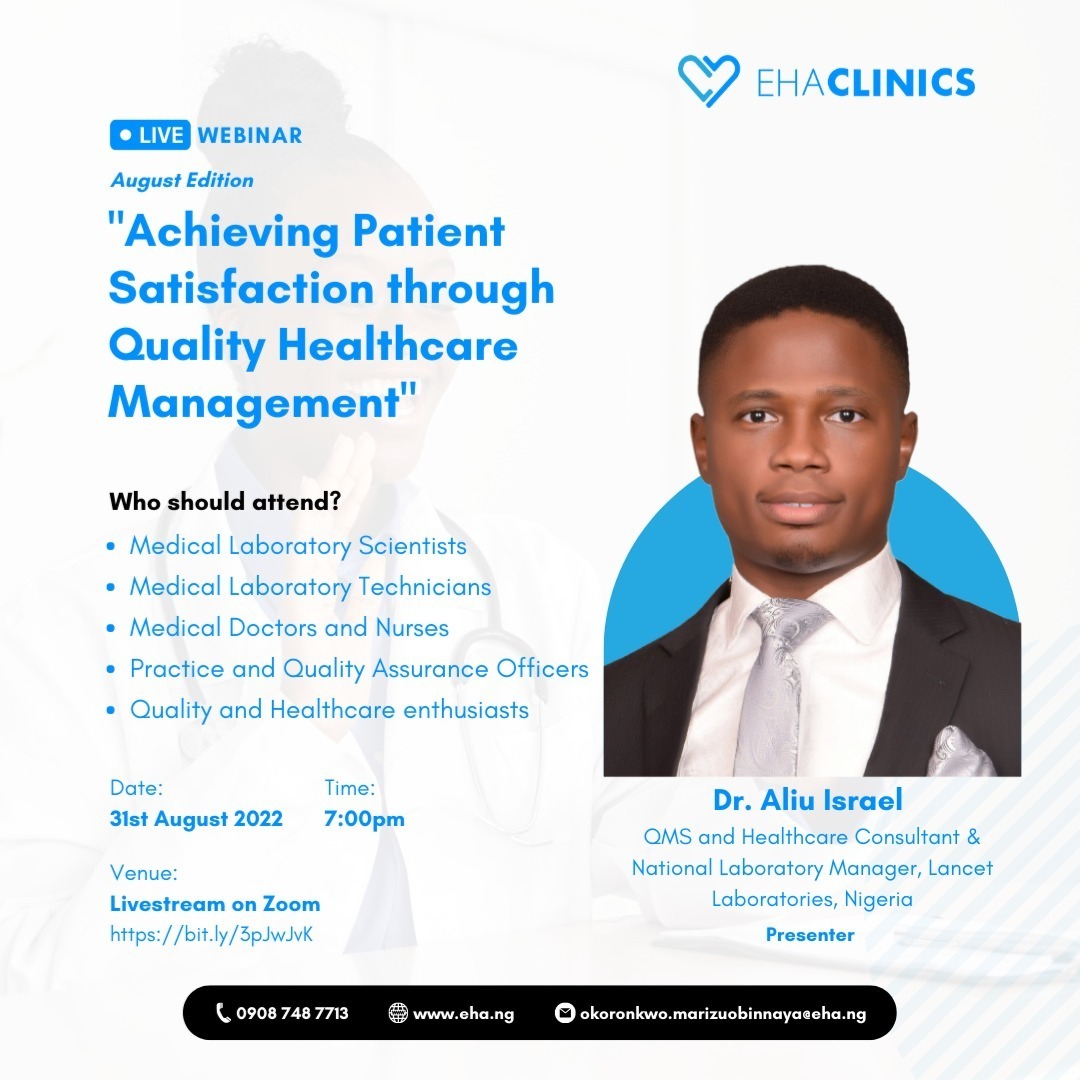 EHACLINICS

LIVE WEBINAR

August Edition

"Achieving Patient Satisfaction through Quality Healthcare Management"

Who should attend?

- Medical Laboratory Scientists
- Medical Laboratory Technicians
- Medical Doctors and Nurses
- Practice and Quality Assurance Officers
- Quality and Healthcare enthusiasts

Date:
31st August 2022

Time:
7:00pm

Venue:
Livestream on Zoom
https://bit.ly/3pJwJvK

Dr. Aliu Israel
QMS and Healthcare Consultant & National Laboratory Manager, Lancet Laboratories, Nigeria
Presenter

0908 748 7713   www.eha.ng   okoronkwo.marizuobinnaya@eha.ng